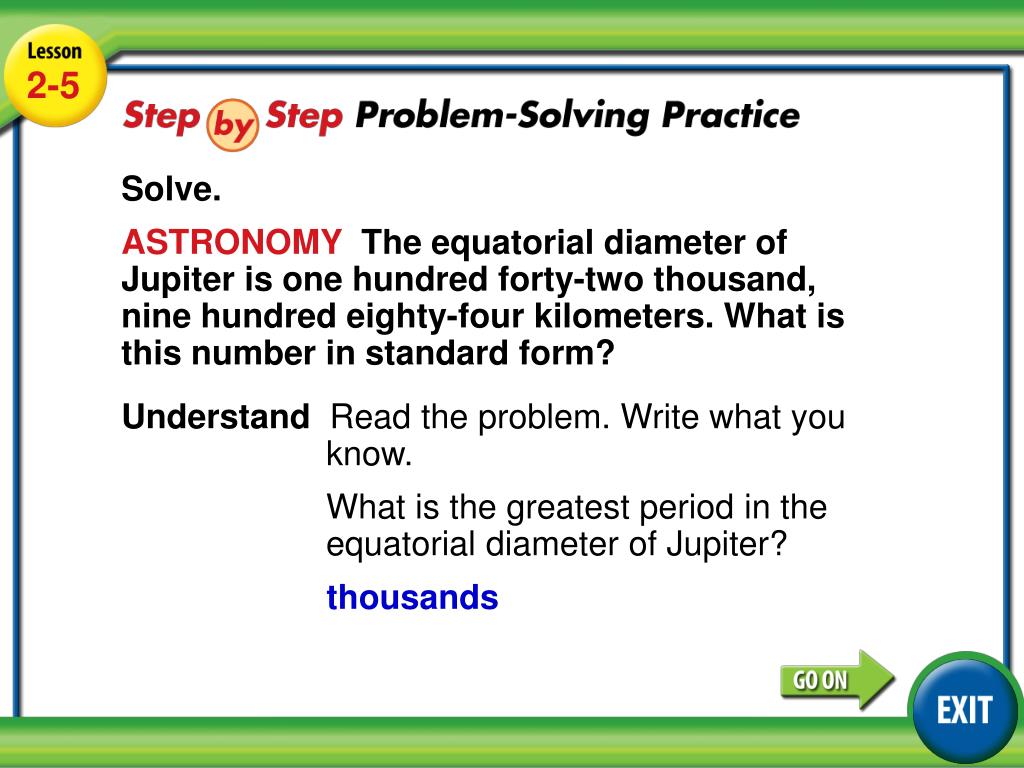 Lesson 2-5

Step by Step Problem-Solving Practice

Solve.

ASTRONOMY The equatorial diameter of Jupiter is one hundred forty-two thousand, nine hundred eighty-four kilometers. What is this number in standard form?

Understand Read the problem. Write what you know.

What is the greatest period in the equatorial diameter of Jupiter?

thousands

GO ON

EXIT